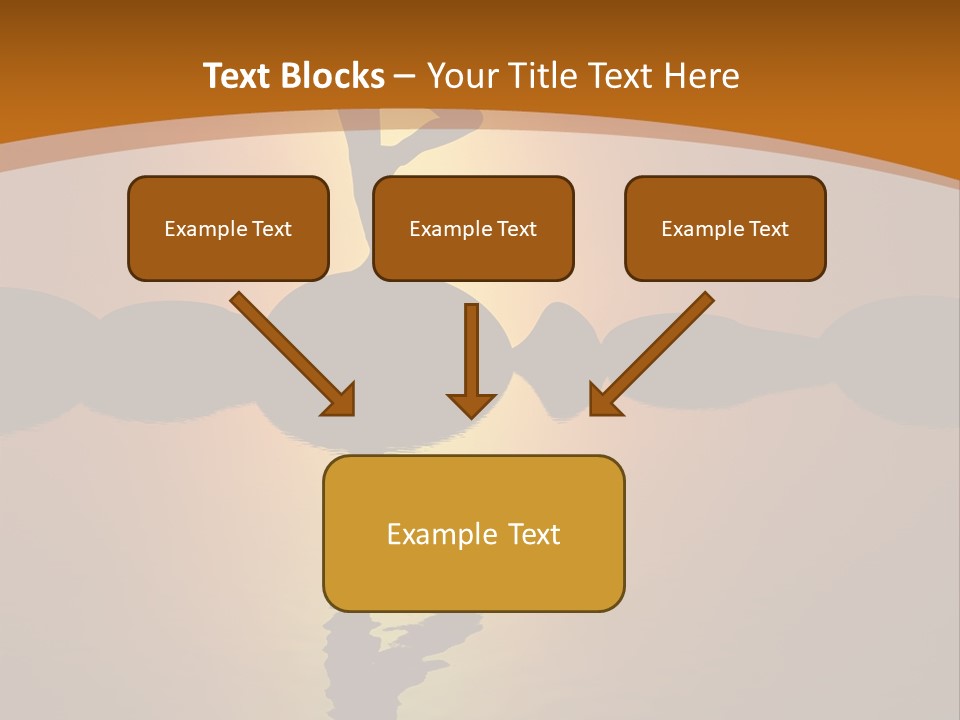 Text Blocks – Your Title Text Here

Example Text

Example Text

Example Text

Example Text